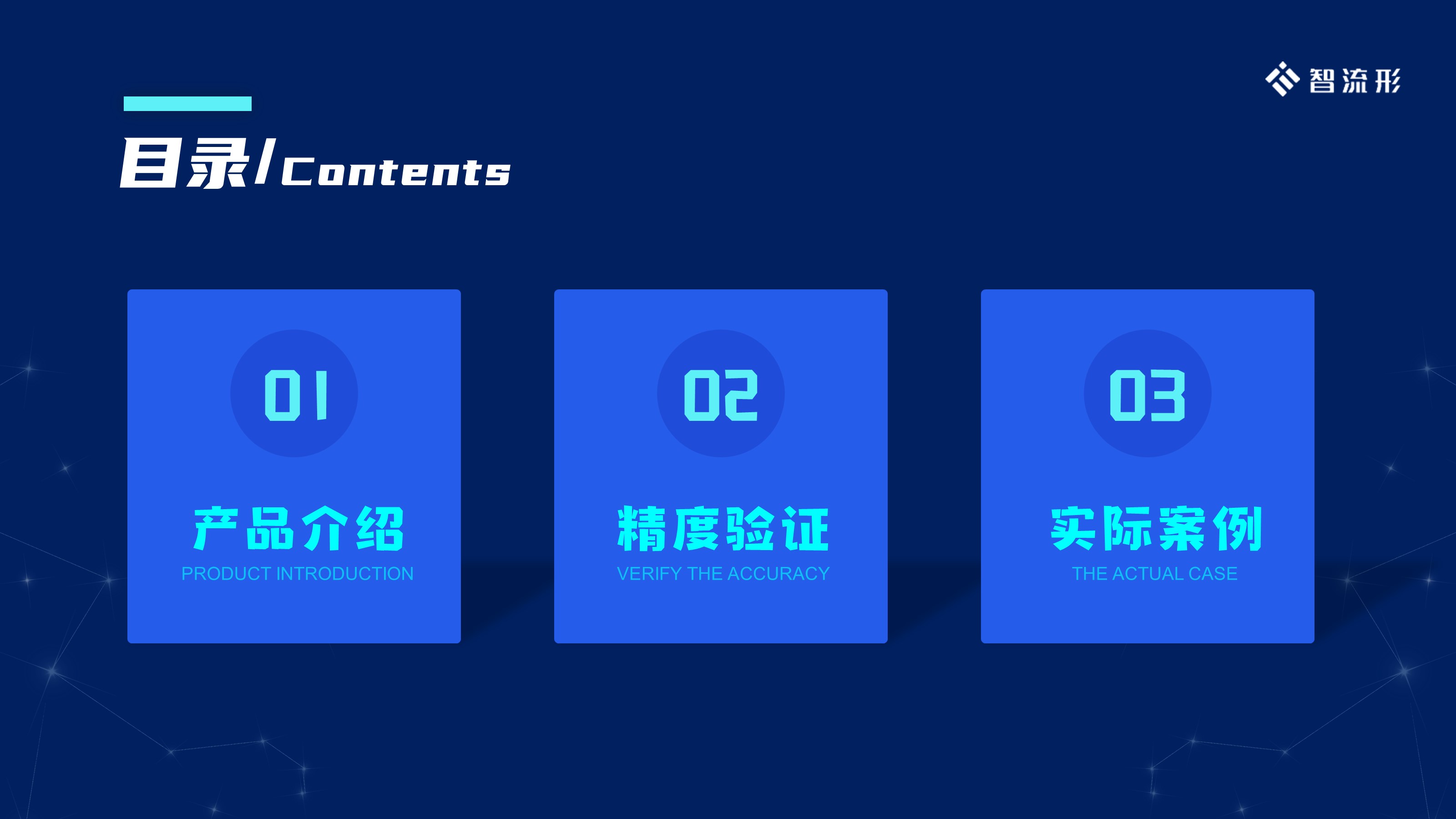 智流形

目录/Contents

01
产品介绍
PRODUCT INTRODUCTION

02
精度验证
VERIFY THE ACCURACY

03
实际案例
THE ACTUAL CASE